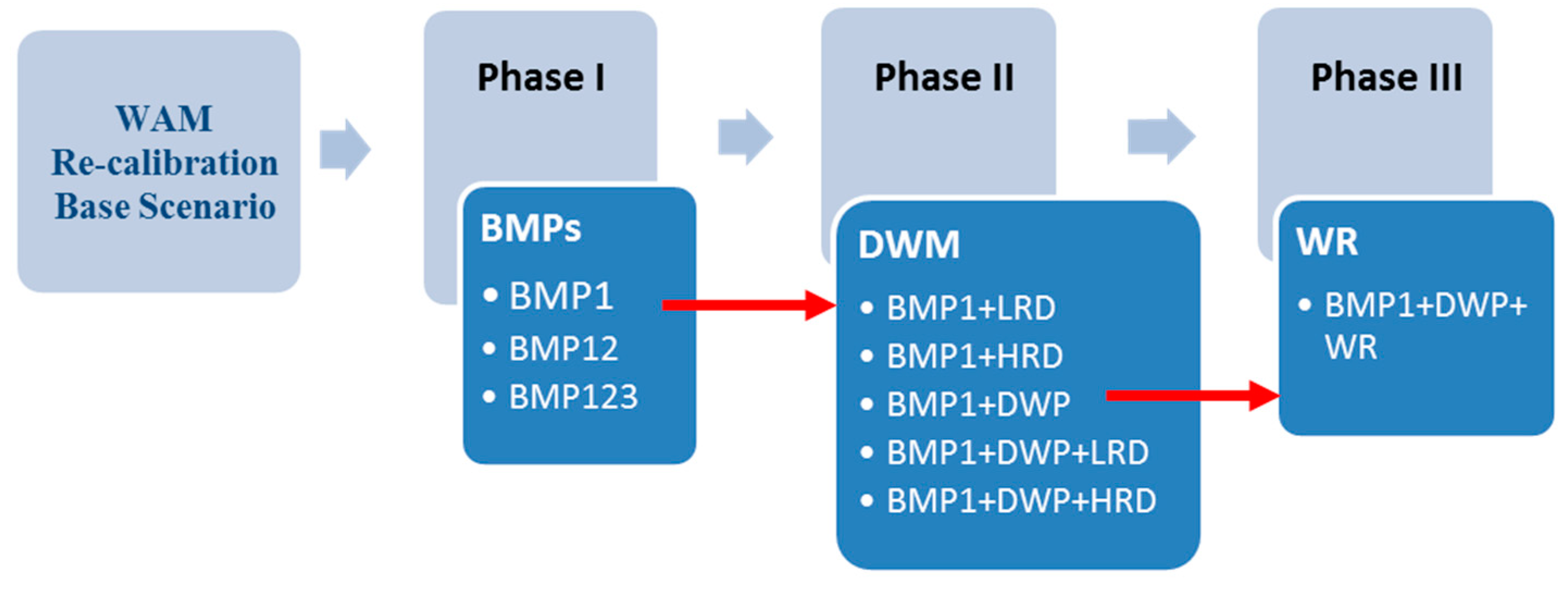 WAM
Re-calibration
Base Scenario

Phase I

BMPs
• BMP1
• BMP12
• BMP123

Phase II

DWM
• BMP1+LRD
• BMP1+HRD
• BMP1+DWP
• BMP1+DWP+LRD
• BMP1+DWP+HRD

Phase III

WR
• BMP1+DWP+WR